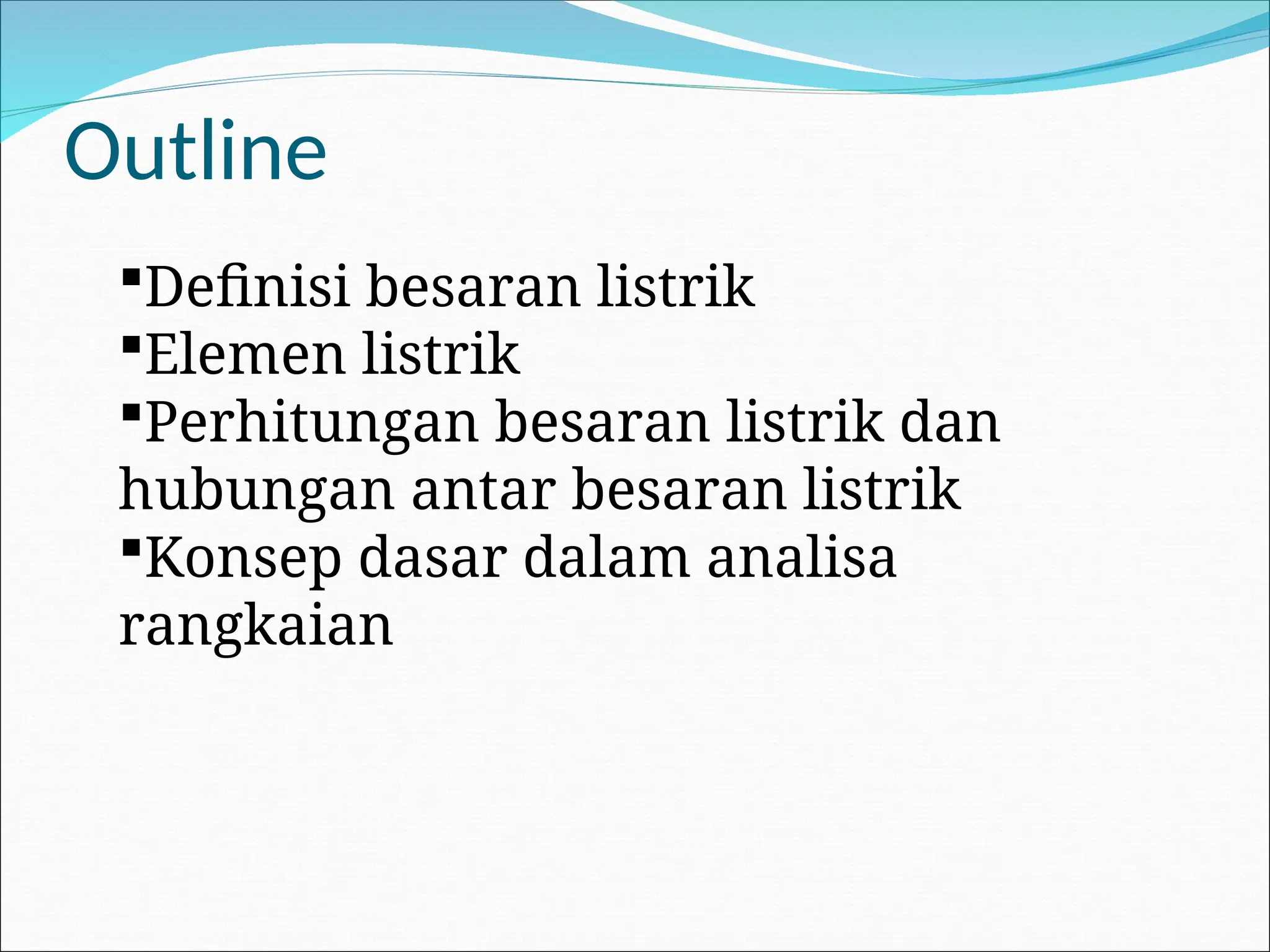 Outline

▪Definisi besaran listrik
▪Elemen listrik
▪Perhitungan besaran listrik dan hubungan antar besaran listrik
▪Konsep dasar dalam analisa rangkaian